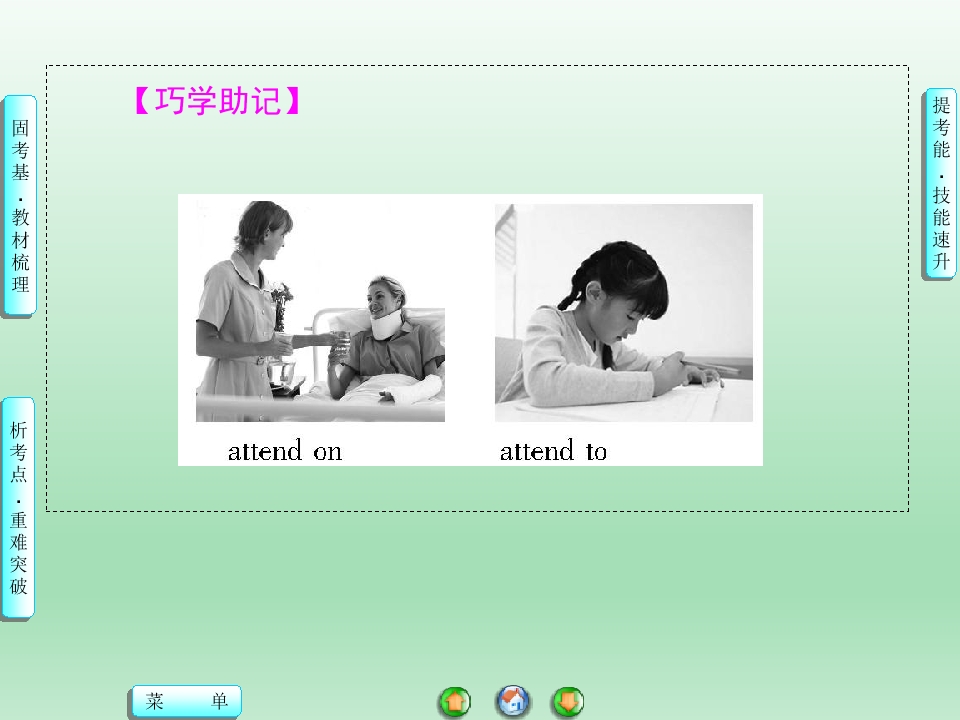 固考基·教材梳理

析考点·重难突破

【巧学助记】

attend on

attend to

提考能·技能速升

菜 单